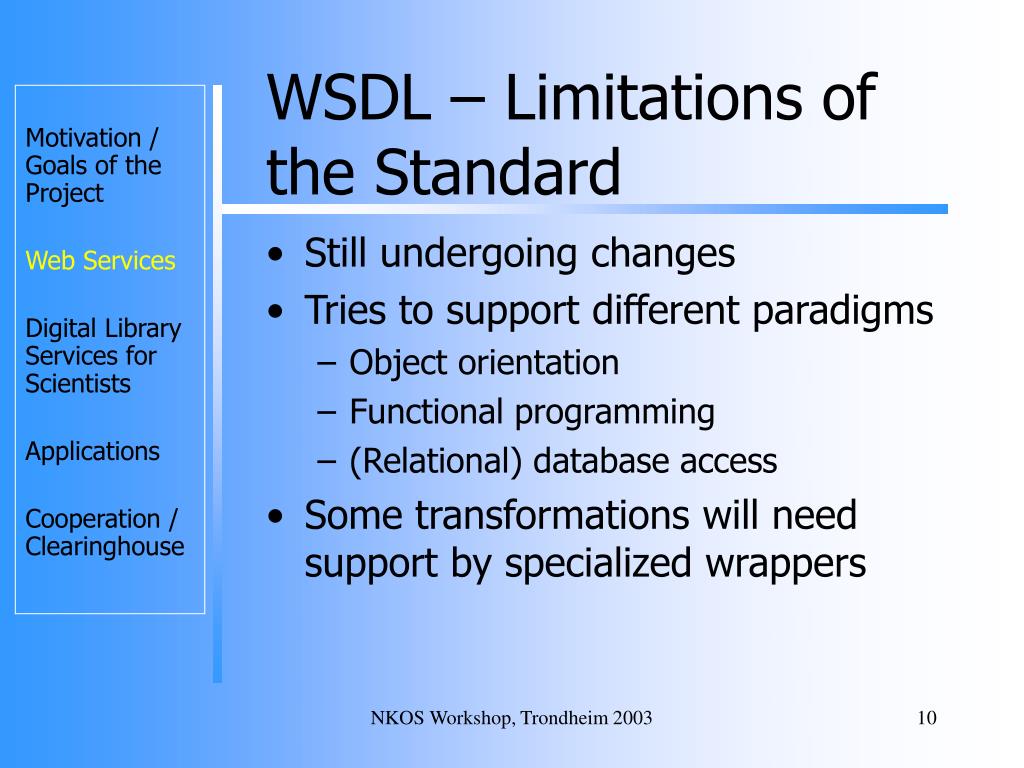 Motivation / Goals of the Project

Web Services

Digital Library Services for Scientists

Applications

Cooperation / Clearinghouse

WSDL – Limitations of the Standard

• Still undergoing changes
• Tries to support different paradigms
– Object orientation
– Functional programming
– (Relational) database access
• Some transformations will need support by specialized wrappers

NKOS Workshop, Trondheim 2003

10